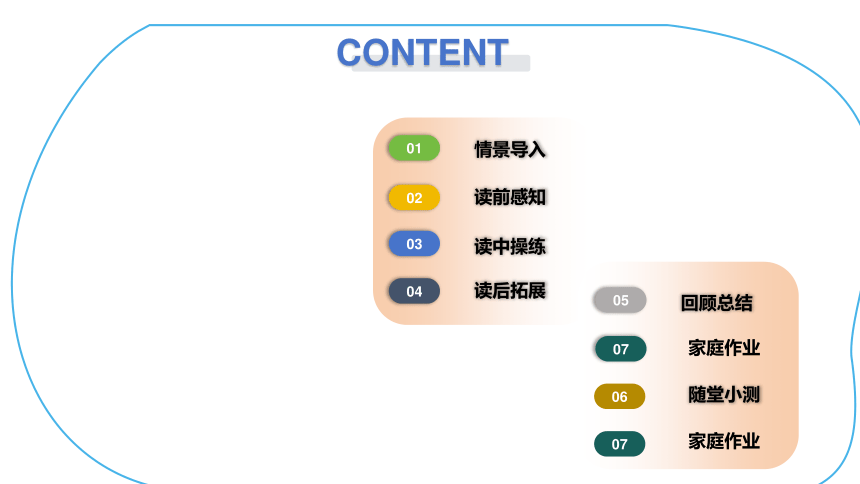 CONTENT

01 情景导入

02 读前感知

03 读中操练

04 读后拓展

05 回顾总结

07 家庭作业

06 随堂小测

07 家庭作业